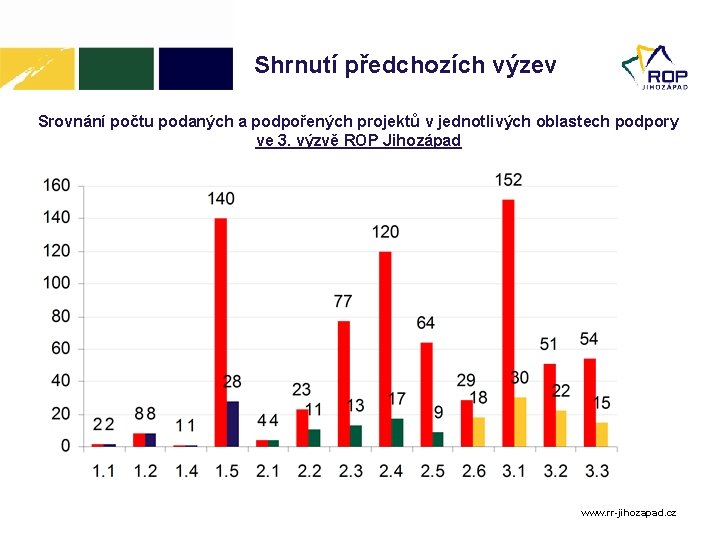 Shrnutí předchozích výzev

ROP JIHOZÁPAD

Srovnání počtu podaných a podpořených projektů v jednotlivých oblastech podpory ve 3. výzvě ROP Jihozápad

160
140
120
100
80
60
40
20
0

2 2
8 8
1 1
140 28
4 4
23 11
77 13
120 17
64 9
29 18
152 30
51 22
54 15

1.1 1.2 1.4 1.5 2.1 2.2 2.3 2.4 2.5 2.6 3.1 3.2 3.3

www.rr-jihozapad.cz